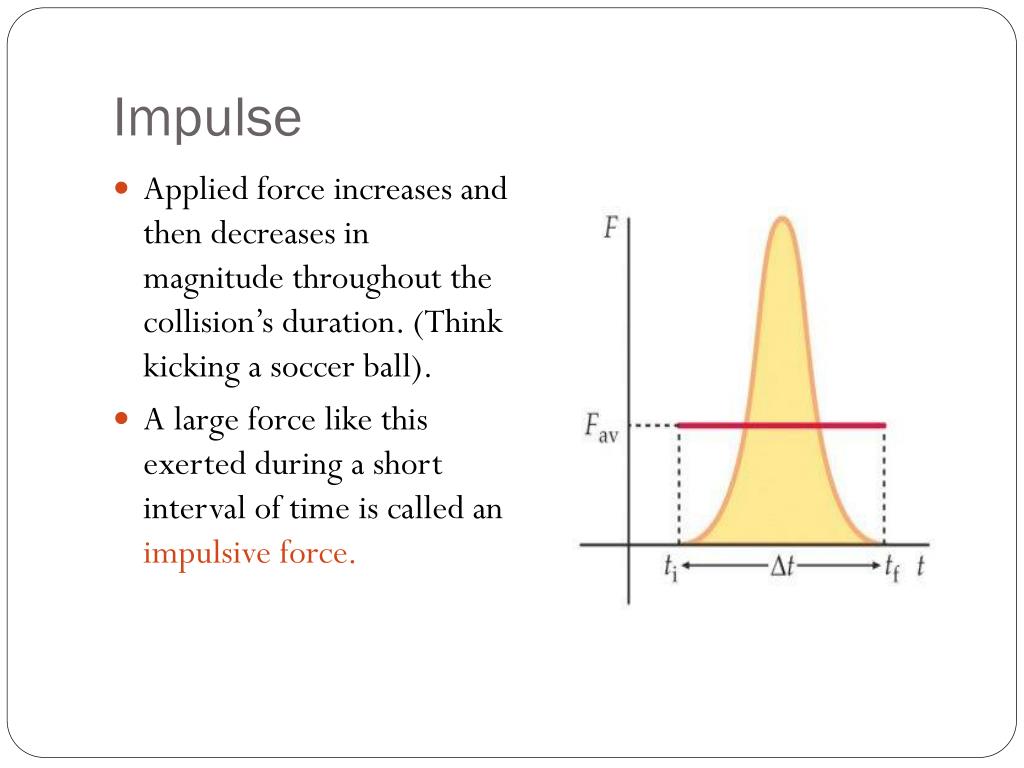 Impulse

Applied force increases and then decreases in magnitude throughout the collision's duration. (Think kicking a soccer ball).

A large force like this exerted during a short interval of time is called an impulsive force.

$F$

$F_{av}$

$t_i$ $\Delta t$ $t_f$ $t$